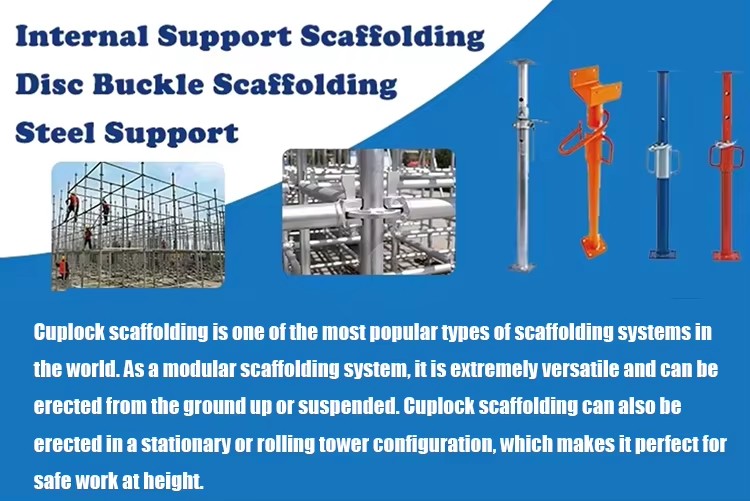 Internal Support Scaffolding
Disc Buckle Scaffolding
Steel Support

Cuplock scaffolding is one of the most popular types of scaffolding systems in the world. As a modular scaffolding system, it is extremely versatile and can be erected from the ground up or suspended. Cuplock scaffolding can also be erected in a stationary or rolling tower configuration, which makes it perfect for safe work at height.